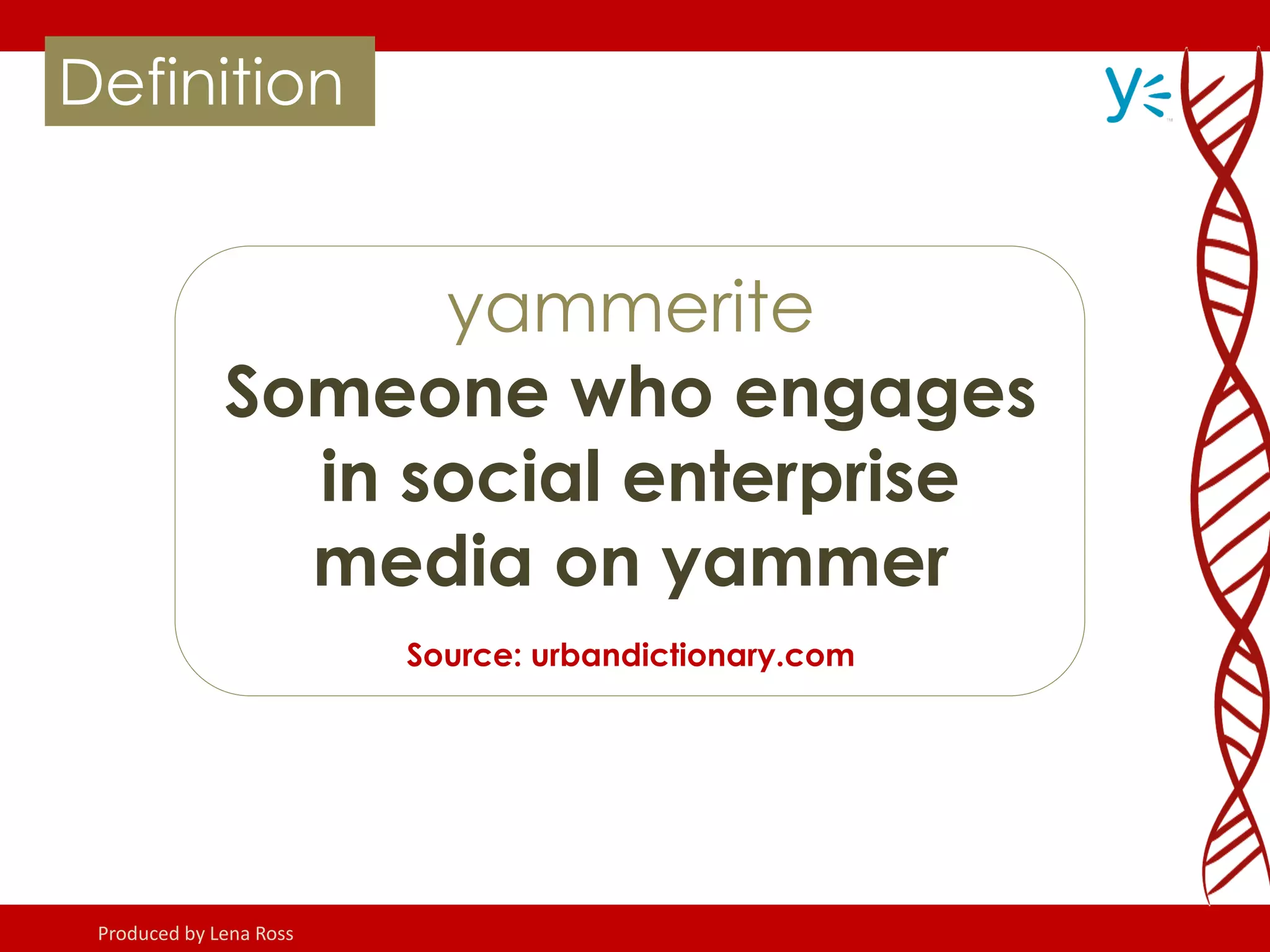 Definition

y

yammerite

Someone who engages in social enterprise media on yammer

Source: urbandictionary.com

Produced by Lena Ross